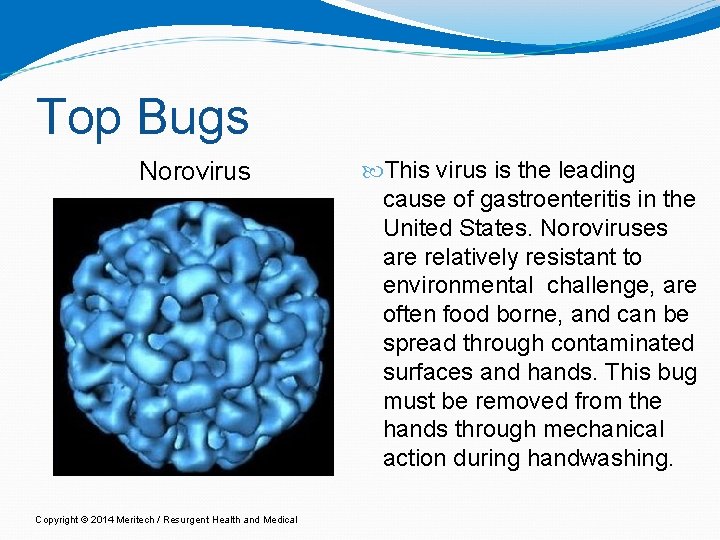 Top Bugs

Norovirus

This virus is the leading cause of gastroenteritis in the United States. Noroviruses are relatively resistant to environmental  challenge, are often food borne, and can be spread through contaminated surfaces and hands. This bug must be removed from the hands through mechanical action during handwashing.

Copyright © 2014 Meritech / Resurgent Health and Medical